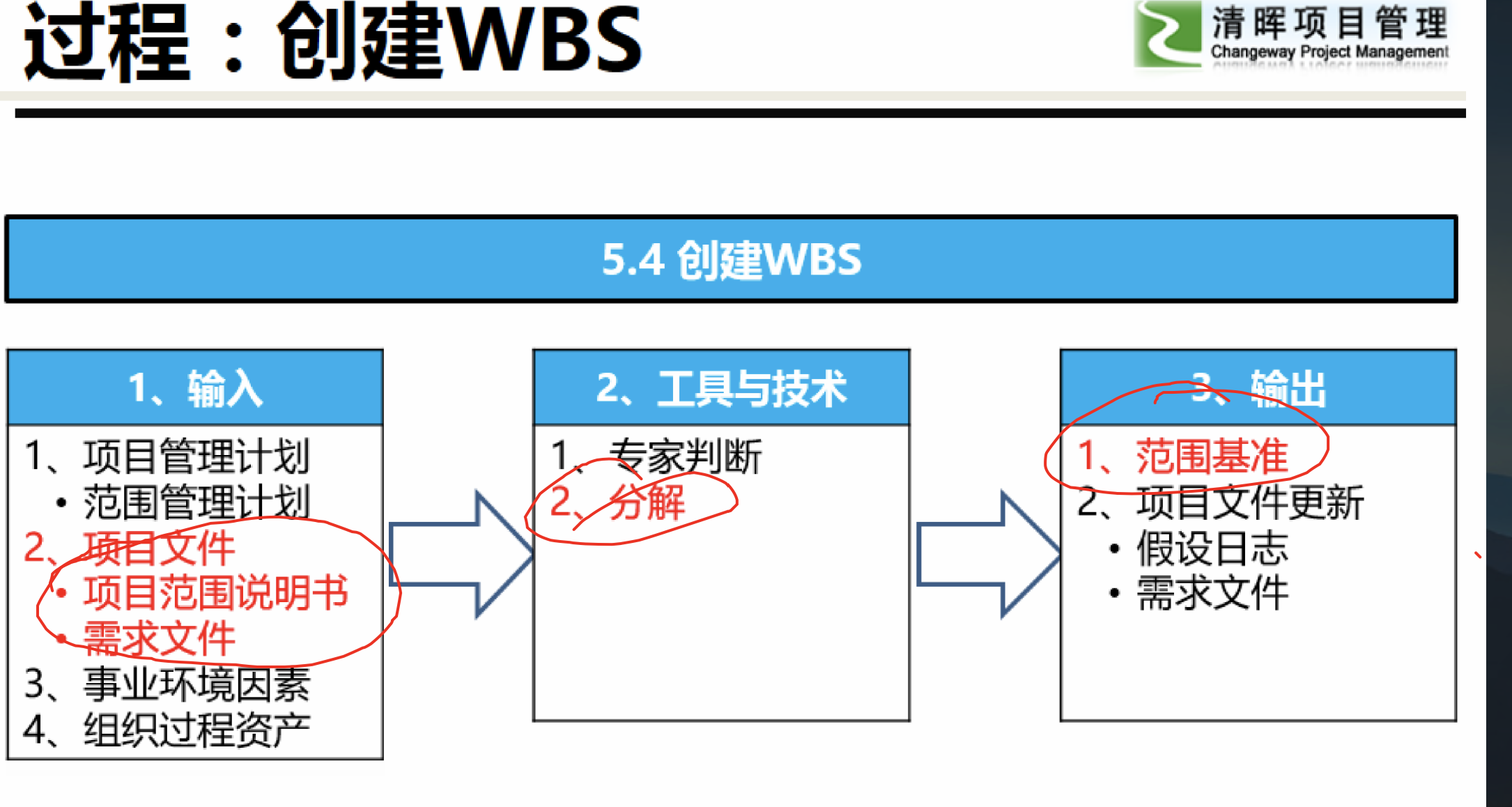 过程：创建WBS

清晖项目管理
Changeway Project Management

5.4 创建WBS

1、输入

1、项目管理计划
• 范围管理计划
2、项目文件
• 项目范围说明书
• 需求文件
3、事业环境因素
4、组织过程资产

2、工具与技术

1、专家判断
2、分解

3、输出

1、范围基准
2、项目文件更新
• 假设日志
• 需求文件